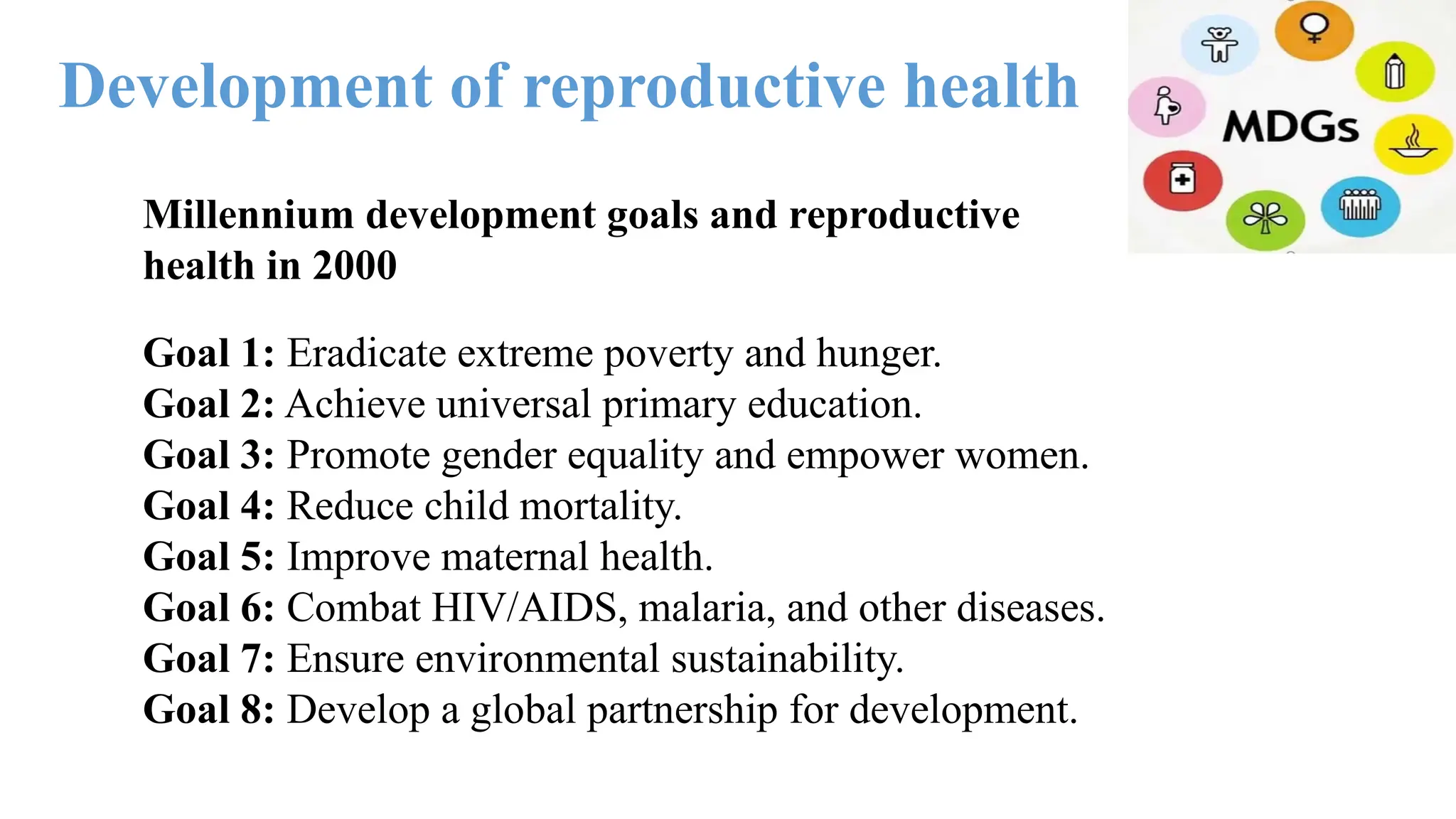 Development of reproductive health

MDGs

Millennium development goals and reproductive health in 2000

Goal 1: Eradicate extreme poverty and hunger.
Goal 2: Achieve universal primary education.
Goal 3: Promote gender equality and empower women.
Goal 4: Reduce child mortality.
Goal 5: Improve maternal health.
Goal 6: Combat HIV/AIDS, malaria, and other diseases.
Goal 7: Ensure environmental sustainability.
Goal 8: Develop a global partnership for development.